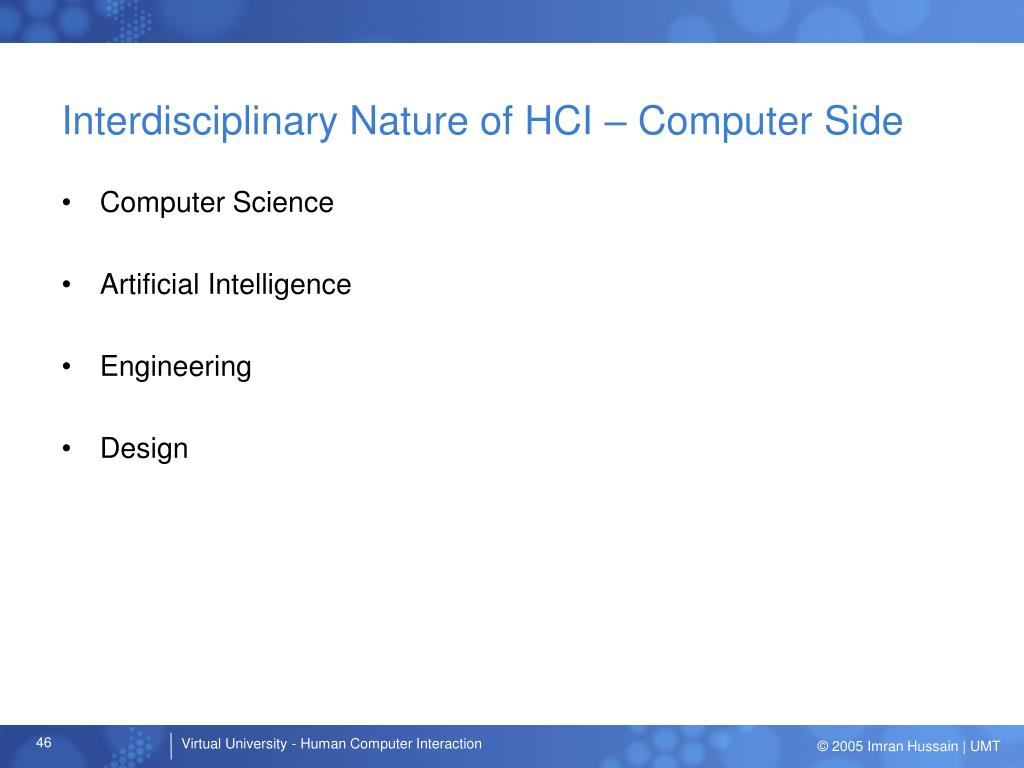 Interdisciplinary Nature of HCI – Computer Side

• Computer Science

• Artificial Intelligence

• Engineering

• Design

46

Virtual University - Human Computer Interaction

© 2005 Imran Hussain | UMT